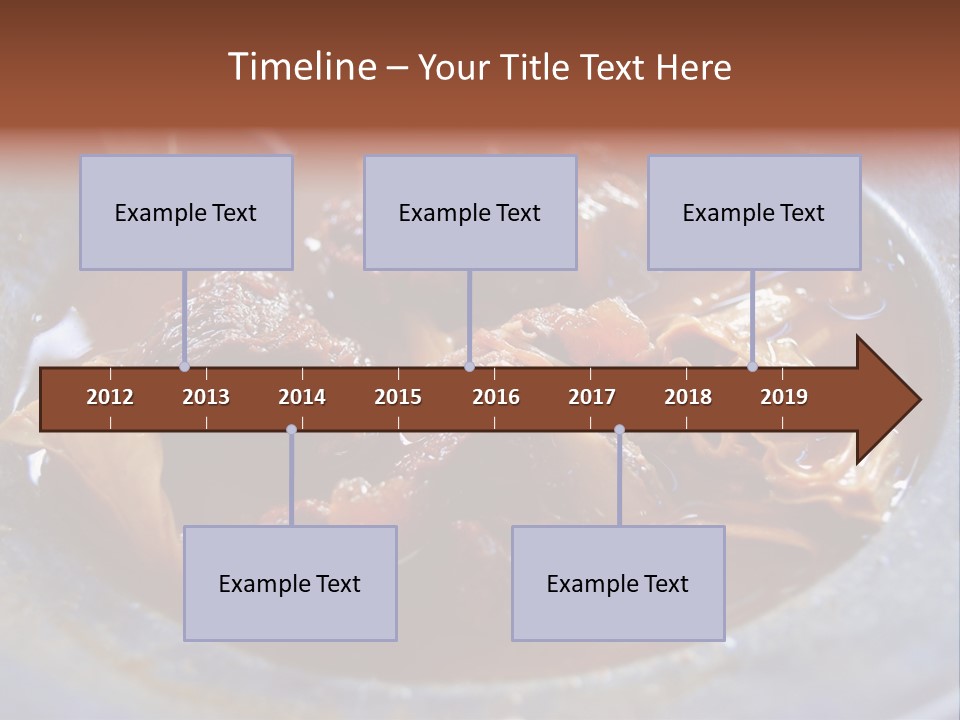 Timeline – Your Title Text Here

Example Text

Example Text

Example Text

2012 2013 2014 2015 2016 2017 2018 2019

Example Text

Example Text